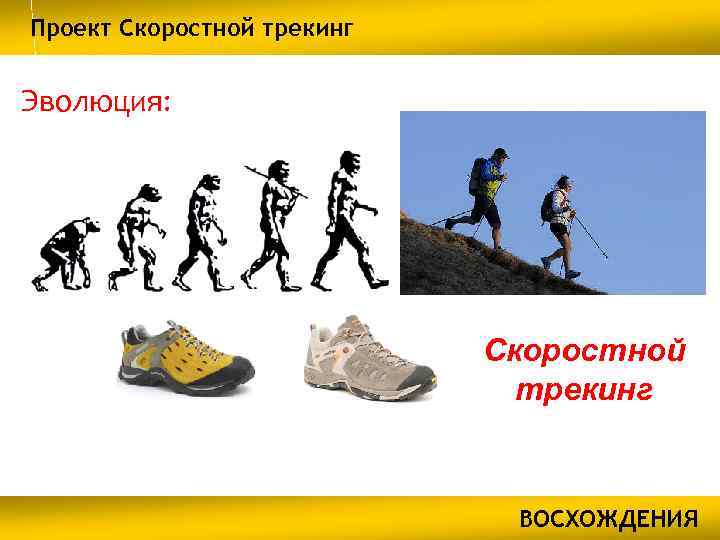 Проект Скоростной трекинг

Эволюция:

Скоростной трекинг

ВОСХОЖДЕНИЯ